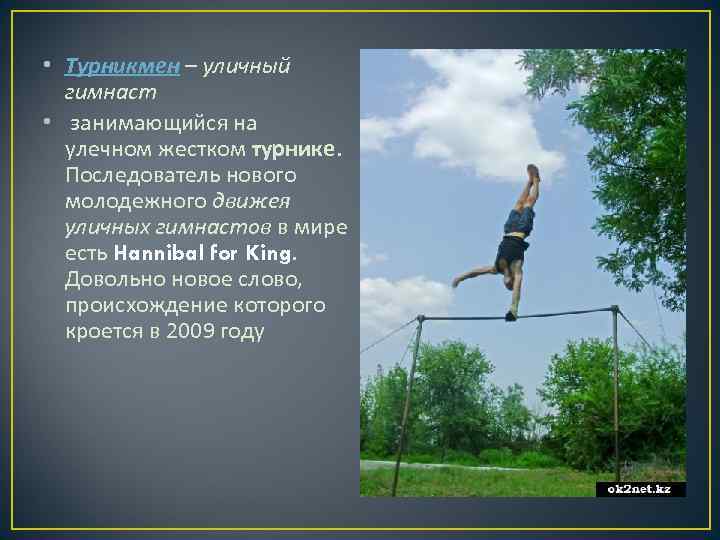 • Турникмен – уличный гимнаст

• занимающийся на улечном жестком турнике. Последователь нового молодежного движея уличных гимнастов в мире есть Hannibal for King. Довольно новое слово, происхождение которого кроется в 2009 году

ok2net.kz